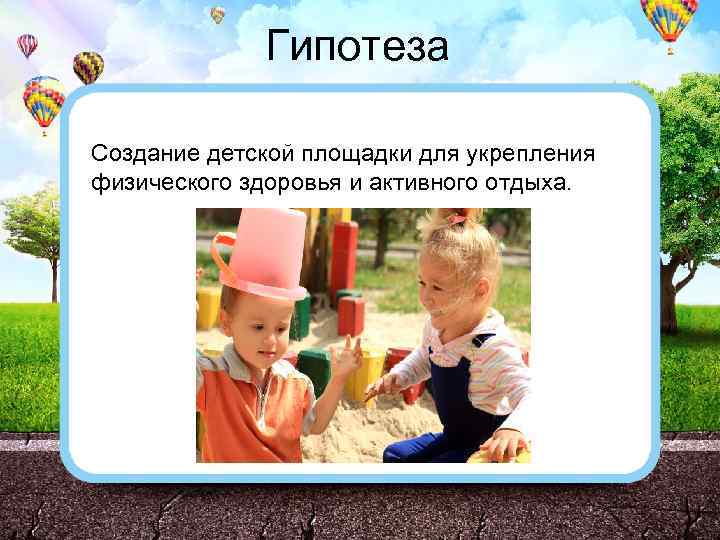 Гипотеза

Создание детской площадки для укрепления физического здоровья и активного отдыха.